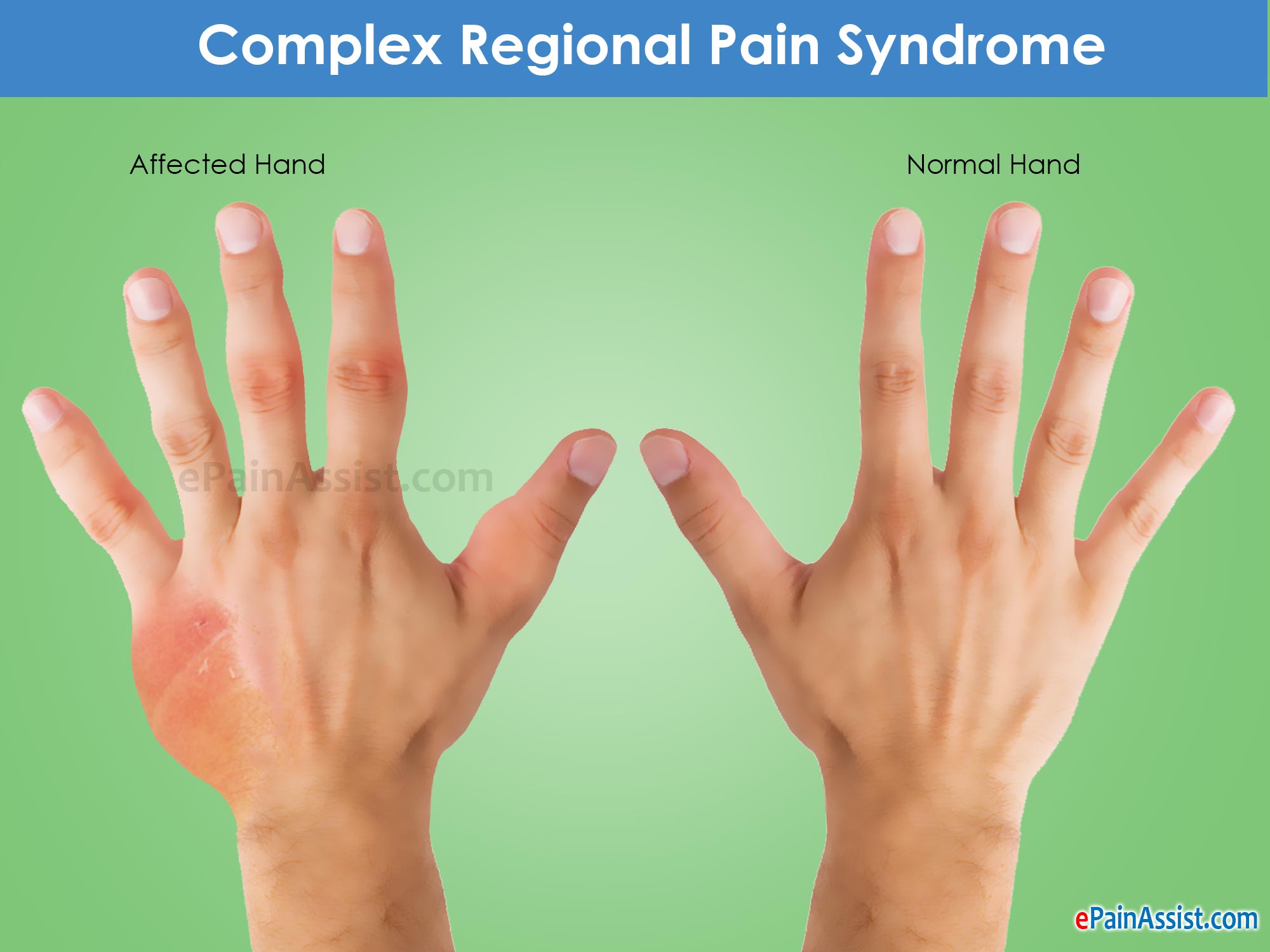 Complex Regional Pain Syndrome

Affected Hand

Normal Hand

ePainAssist.com

ePainAssist.com